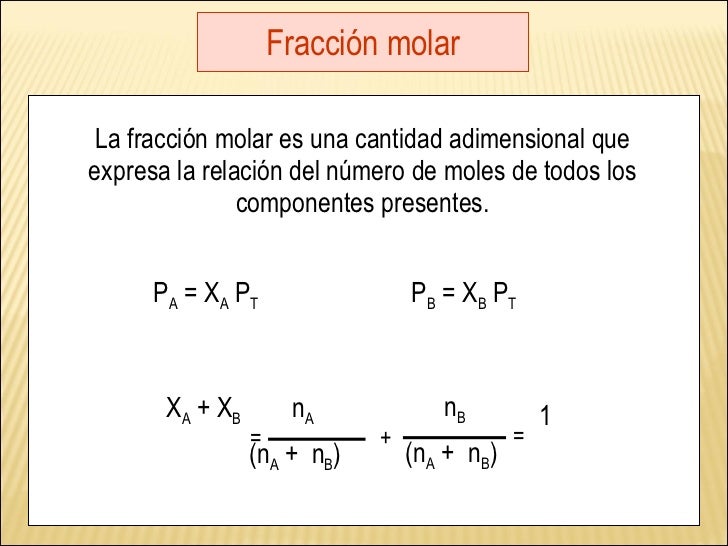 Fracción molar

La fracción molar es una cantidad adimensional que expresa la relación del número de moles de todos los componentes presentes.

$P_A = X_A P_T$

$P_B = X_B P_T$

$X_A + X_B = \frac{n_A}{(n_A + n_B)} + \frac{n_B}{(n_A + n_B)} = 1$